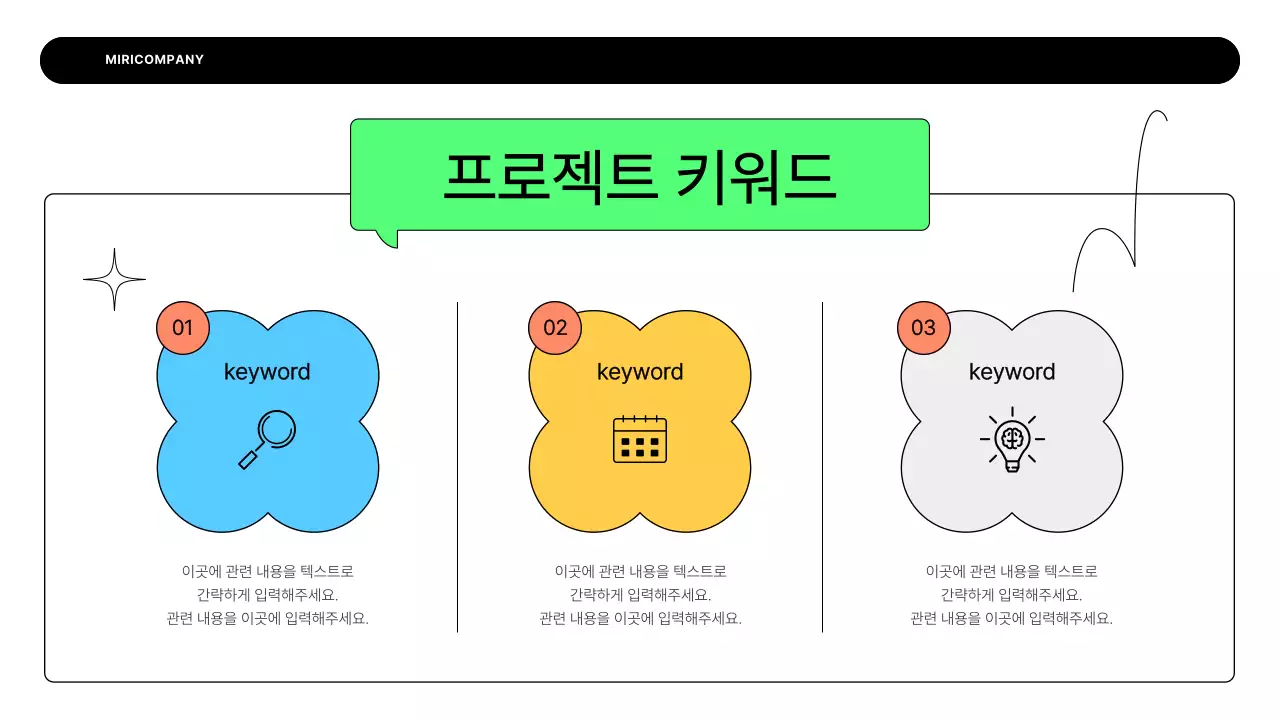 MIRICOMPANY

프로젝트 키워드

01

keyword

이곳에 관련 내용을 텍스트로 간략하게 입력해주세요. 관련 내용을 이곳에 입력해주세요.

02

keyword

이곳에 관련 내용을 텍스트로 간략하게 입력해주세요. 관련 내용을 이곳에 입력해주세요.

03

keyword

이곳에 관련 내용을 텍스트로 간략하게 입력해주세요. 관련 내용을 이곳에 입력해주세요.